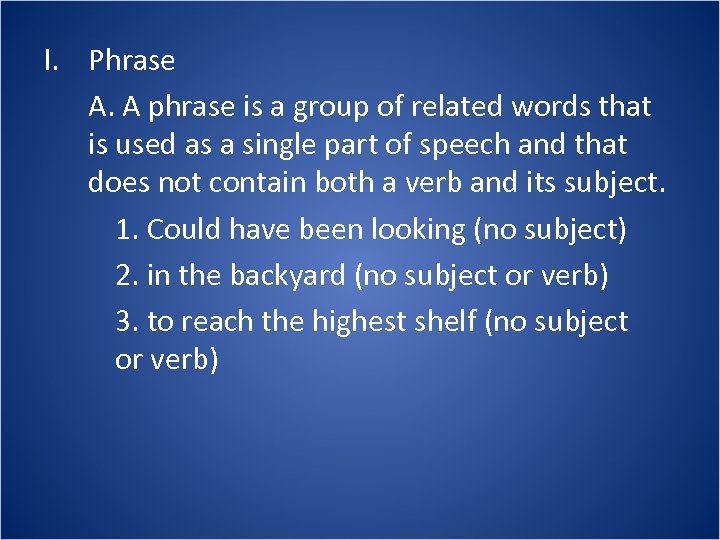 I. Phrase

A. A phrase is a group of related words that is used as a single part of speech and that does not contain both a verb and its subject.

1. Could have been looking (no subject)

2. in the backyard (no subject or verb)

3. to reach the highest shelf (no subject or verb)